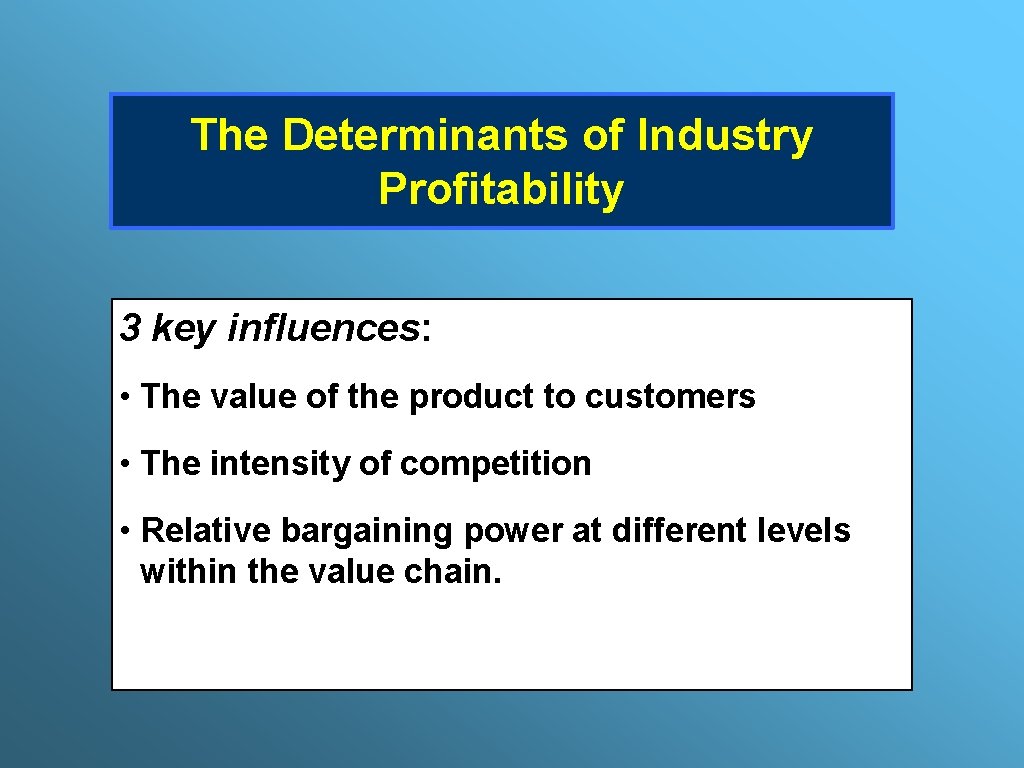 The Determinants of Industry Profitability

3 key influences:

• The value of the product to customers

• The intensity of competition

• Relative bargaining power at different levels within the value chain.